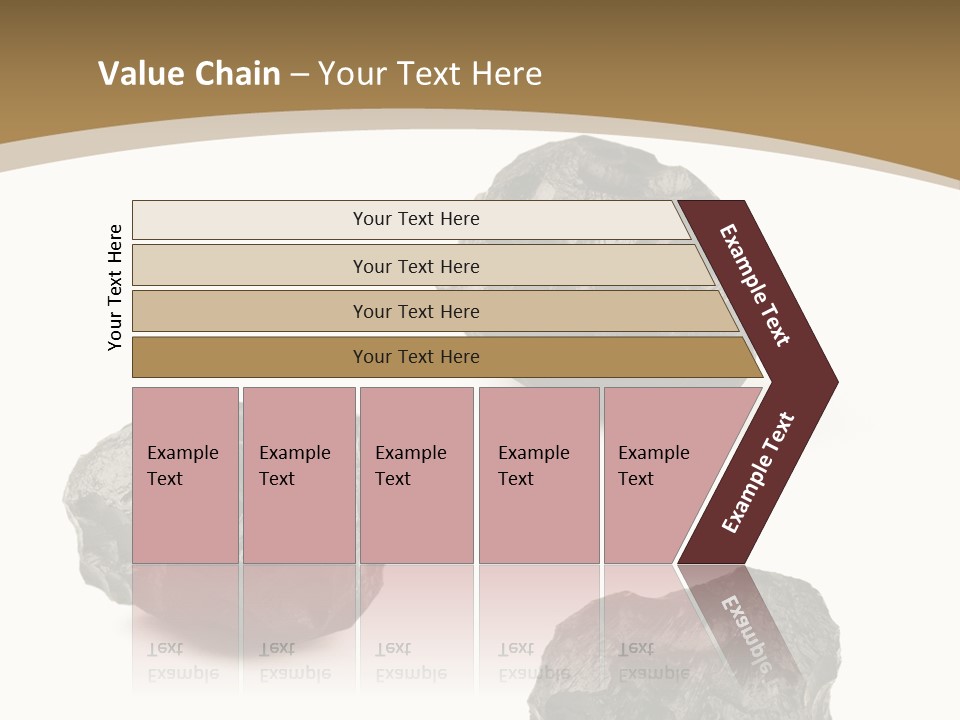 Value Chain – Your Text Here

Your Text Here

Your Text Here

Your Text Here

Your Text Here

Your Text Here

Example Text

Example Text

Example Text

Example Text

Example Text

Example Text

Example Text